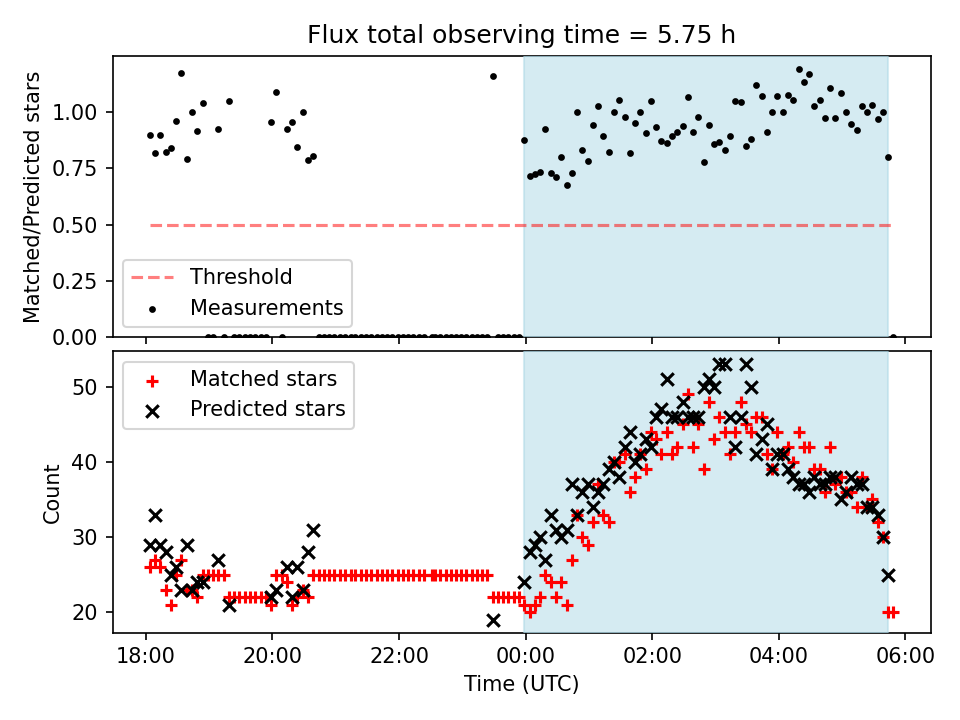 Flux total observing time = 5.75 h

Matched/Predicted stars

1.00
0.75
0.50
0.25
0.00

Threshold
Measurements

Matched stars
Predicted stars

Count

50
40
30
20

18:00
20:00
22:00
00:00
02:00
04:00
06:00

Time (UTC)